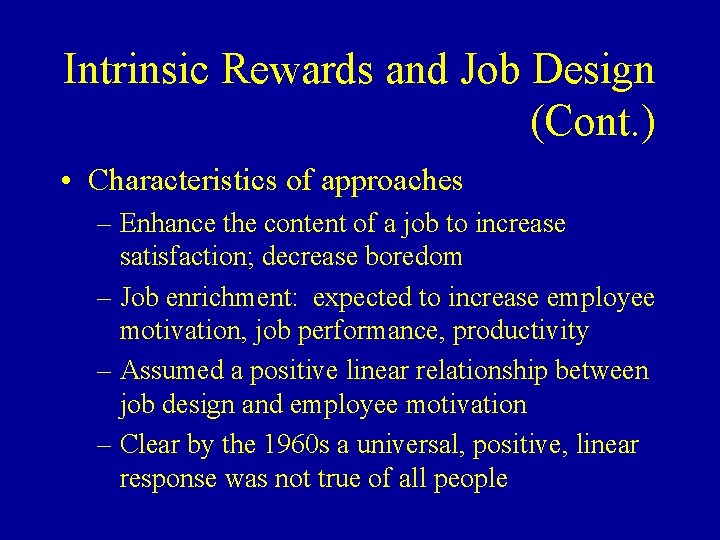 Intrinsic Rewards and Job Design (Cont.)

• Characteristics of approaches

– Enhance the content of a job to increase satisfaction; decrease boredom

– Job enrichment: expected to increase employee motivation, job performance, productivity

– Assumed a positive linear relationship between job design and employee motivation

– Clear by the 1960s a universal, positive, linear response was not true of all people